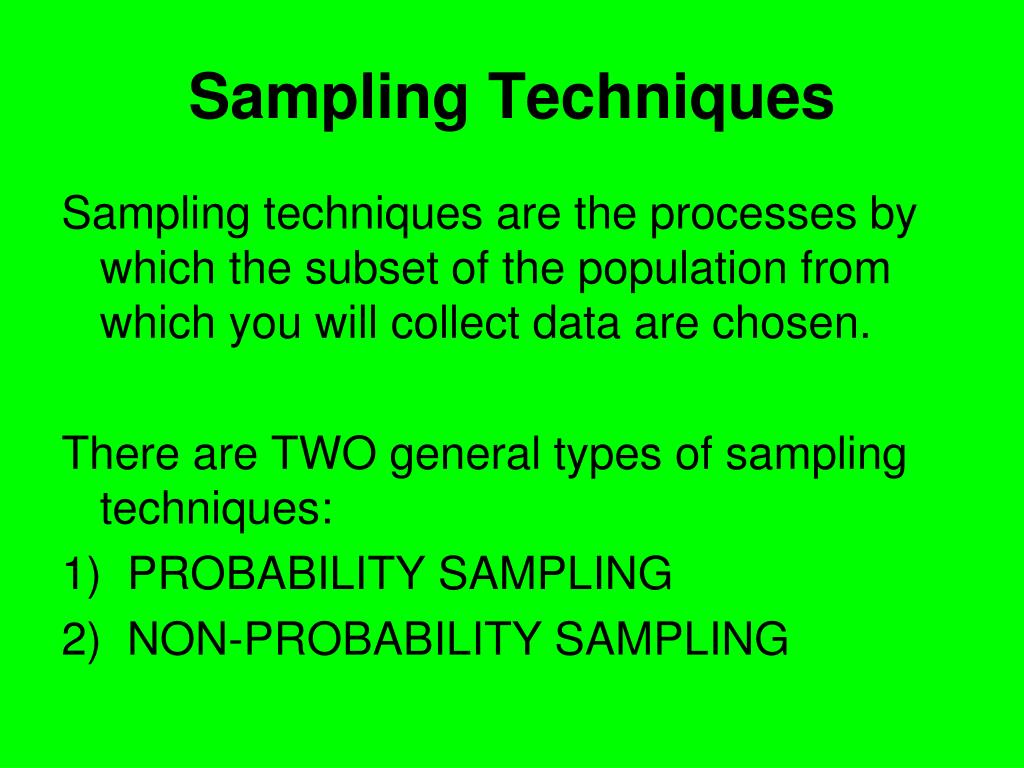 Sampling Techniques

Sampling techniques are the processes by which the subset of the population from which you will collect data are chosen.

There are TWO general types of sampling techniques:
1) PROBABILITY SAMPLING
2) NON-PROBABILITY SAMPLING